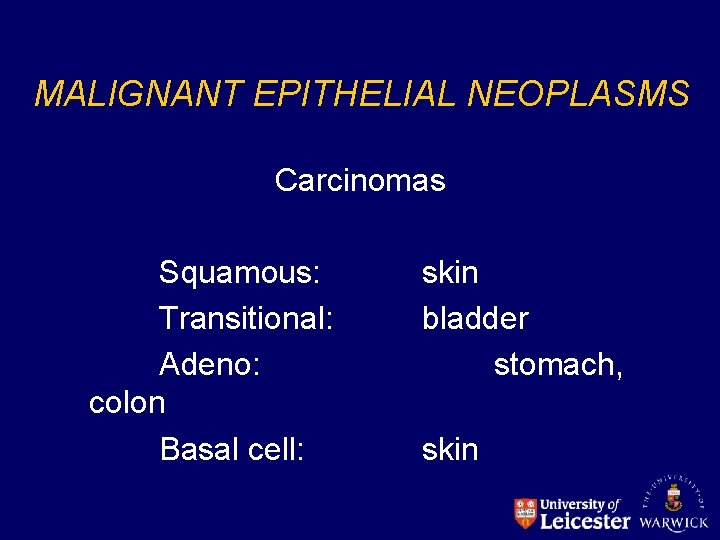 MALIGNANT EPITHELIAL NEOPLASMS

Carcinomas

Squamous: skin
Transitional: bladder
Adeno: stomach, colon
Basal cell: skin

University of Leicester

THE UNIVERSITY OF WARWICK